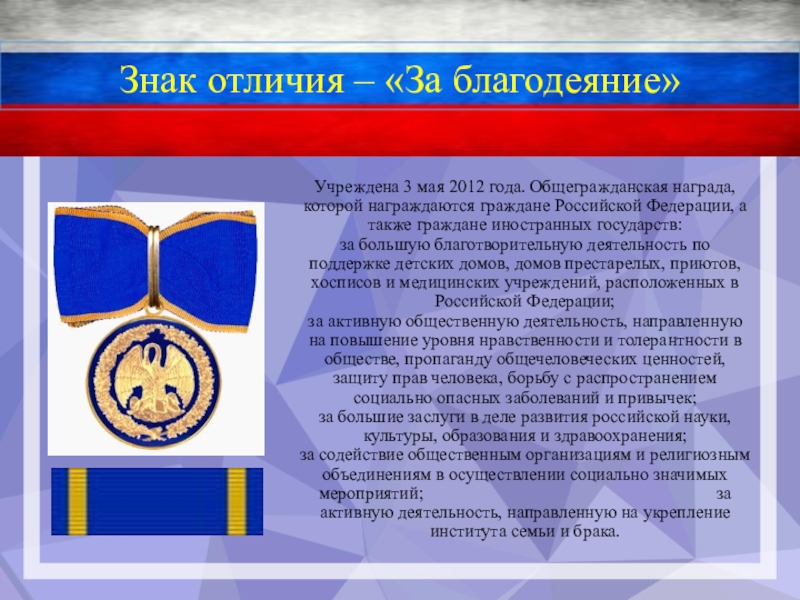 Знак отличия – «За благодеяние»

Учреждена 3 мая 2012 года. Общегражданская награда, которой награждаются граждане Российской Федерации, а также граждане иностранных государств:
за большую благотворительную деятельность по поддержке детских домов, домов престарелых, приютов, хосписов и медицинских учреждений, расположенных в Российской Федерации;
за активную общественную деятельность, направленную на повышение уровня нравственности и толерантности в обществе, пропаганду общечеловеческих ценностей, защиту прав человека, борьбу с распространением социально опасных заболеваний и привычек;
за большие заслуги в деле развития российской науки, культуры, образования и здравоохранения;
за содействие общественным организациям и религиозным объединениям в осуществлении социально значимых мероприятий; за активную деятельность, направленную на укрепление института семьи и брака.